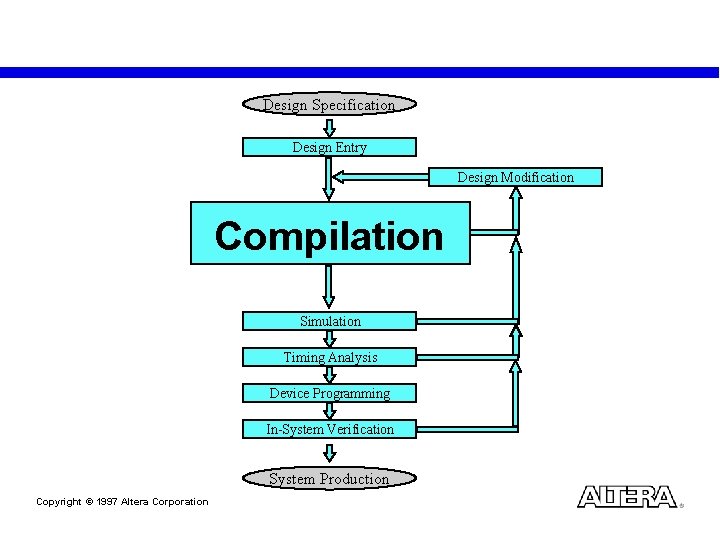 Design Specification

Design Entry

Design Modification

Compilation

Simulation

Timing Analysis

Device Programming

In-System Verification

System Production

Copyright © 1997 Altera Corporation

ALTERA®